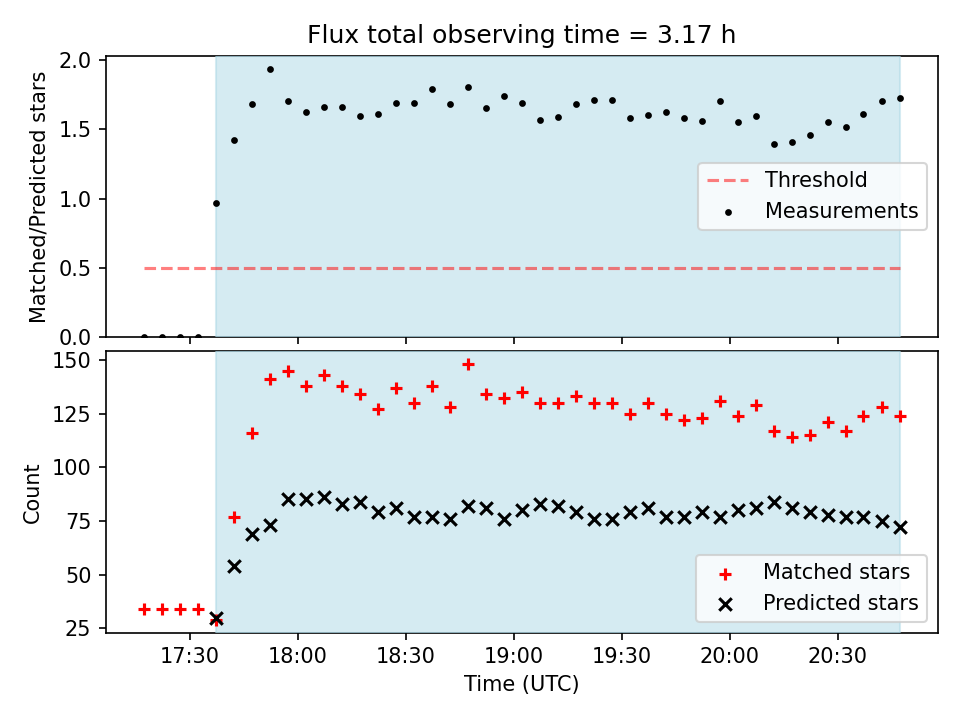 Flux total observing time = 3.17 h

Matched/Predicted stars

2.0
1.5
1.0
0.5
0.0

Threshold
Measurements

Count

150
125
100
75
50
25

Matched stars
Predicted stars

17:30
18:00
18:30
19:00
19:30
20:00
20:30

Time (UTC)